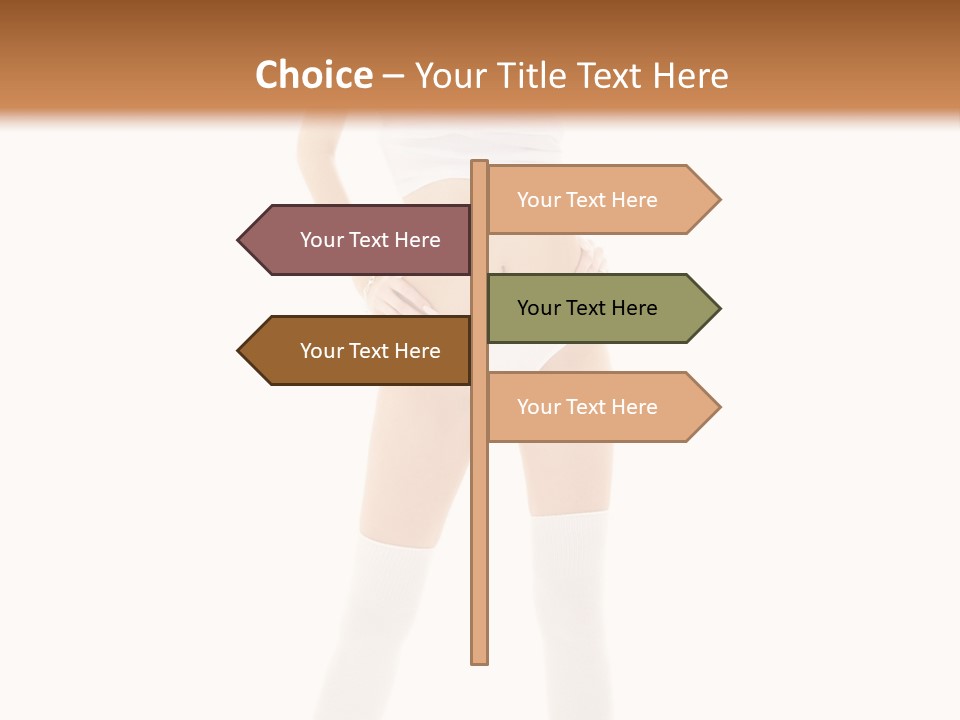 Choice – Your Title Text Here

Your Text Here

Your Text Here

Your Text Here

Your Text Here

Your Text Here